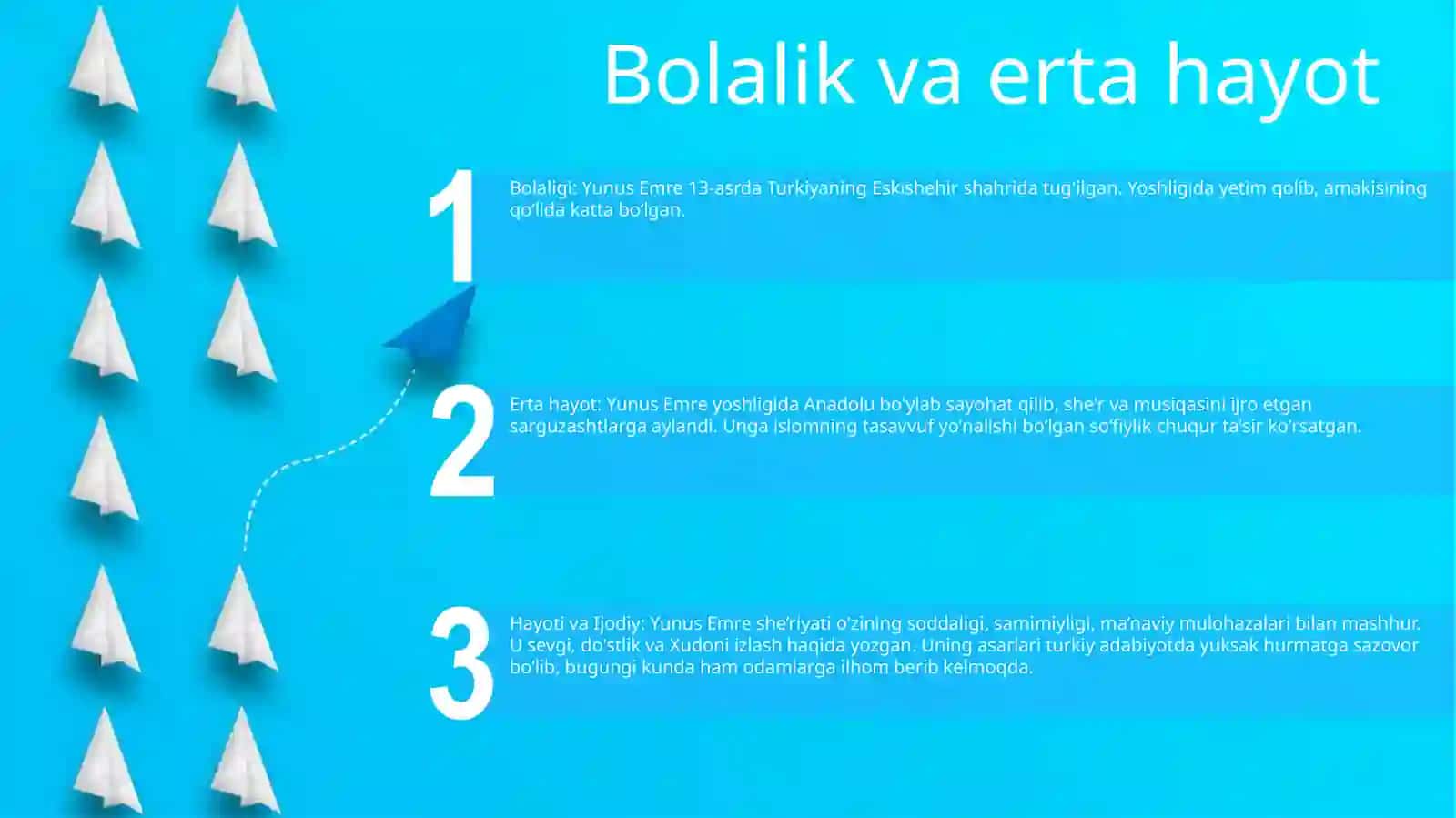 Bolalik va erta hayot

1

Bolaligi: Yunus Emre 13-asrda Turkiyaning Eskishehir shahrida tug'ilgan. Yoshligida yetim qolib, amakisining qo'lida katta bo'lgan.

2

Erta hayot: Yunus Emre yoshligida Anadolu bo'ylab sayohat qilib, she'r va musiqasini ijro etgan sarguzashtlarga aylandi. Unga islomning tasavvuf yo'nalishi bo'lgan so'fiylik chuqur ta'sir ko'rsatgan.

3

Hayoti va Ijodiy: Yunus Emre she'riyati o'zining soddaligi, samimiyligi, ma'naviy mulohazalari bilan mashhur. U sevgi, do'stlik va Xudoni izlash haqida yozgan. Uning asarlari turkiy adabiyotda yuksak hurmatga sazovor bo'lib, bugungi kunda ham odamlarga ilhom berib kelmoqda.